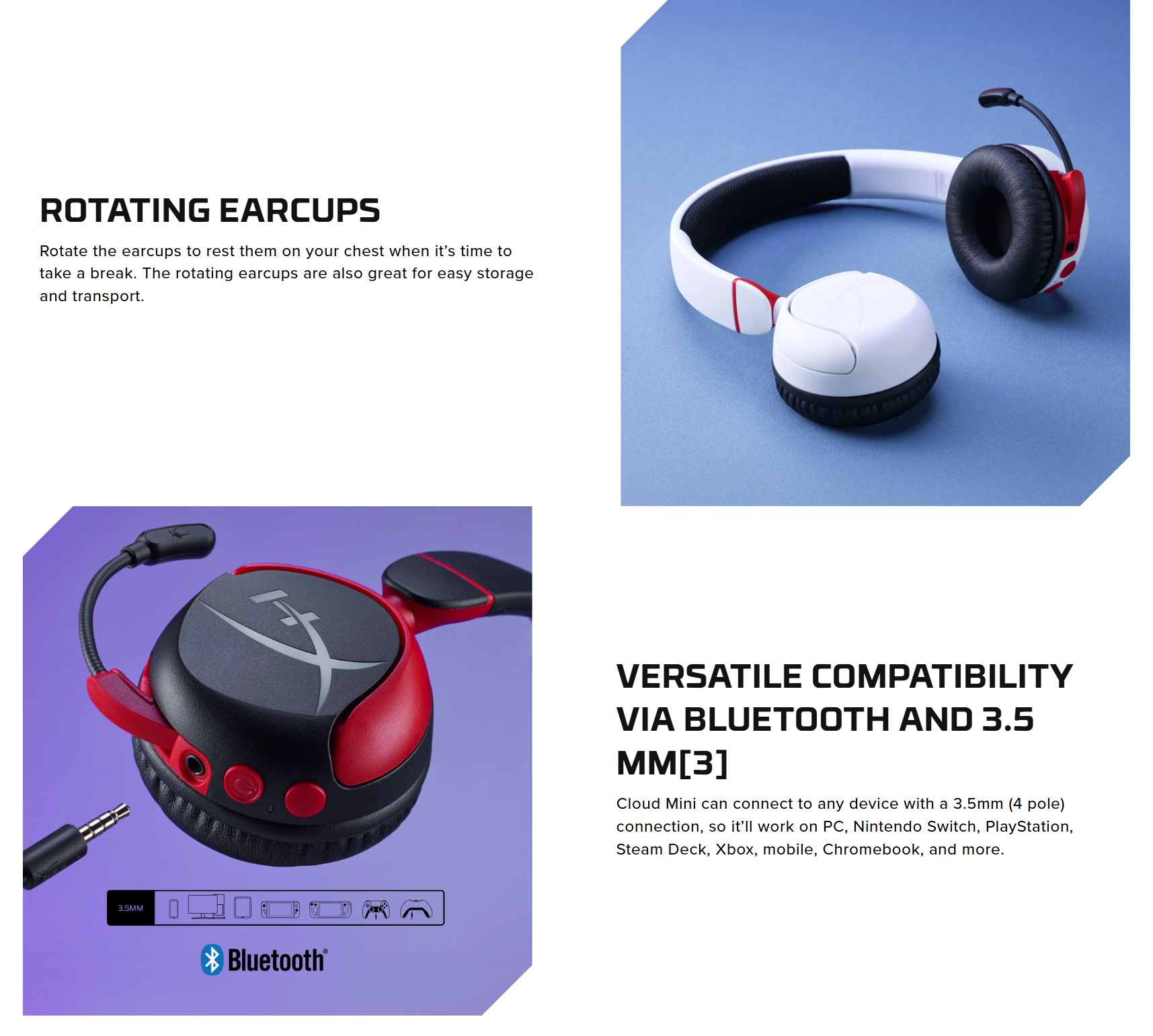 ROTATING EARCUPS

Rotate the earcups to rest them on your chest when it's time to take a break. The rotating earcups are also great for easy storage and transport.

3.5MM

Bluetooth®

VERSATILE COMPATIBILITY VIA BLUETOOTH AND 3.5 MM[3]

Cloud Mini can connect to any device with a 3.5mm (4 pole) connection, so it'll work on PC, Nintendo Switch, PlayStation, Steam Deck, Xbox, mobile, Chromebook, and more.